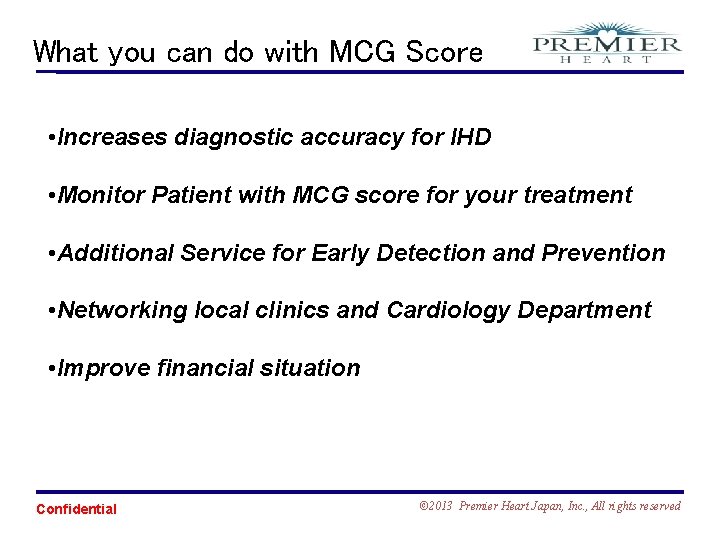 What you can do with MCG Score

PREMIER
HEART

•Increases diagnostic accuracy for IHD

•Monitor Patient with MCG score for your treatment

•Additional Service for Early Detection and Prevention

•Networking local clinics and Cardiology Department

•Improve financial situation

Confidential

©2013 Premier Heart Japan, Inc., All rights reserved